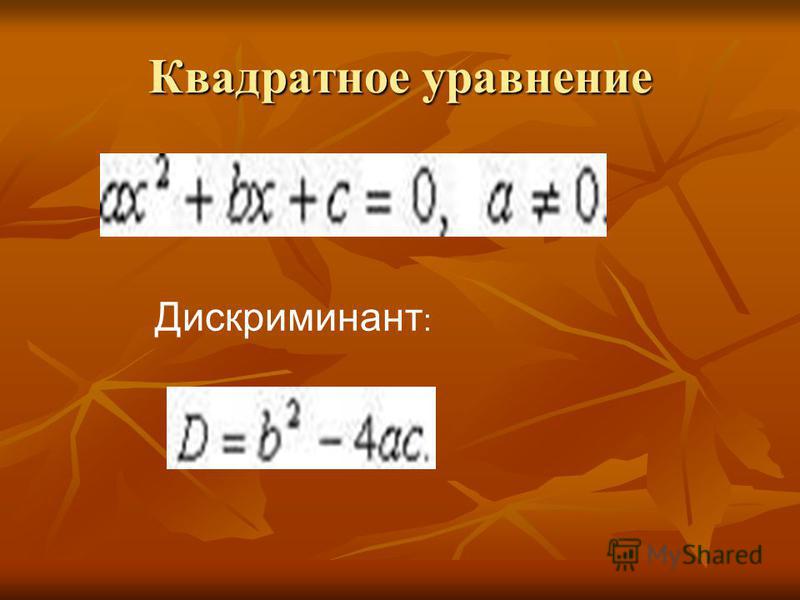 Квадратное уравнение

$ax^2 + bx + c = 0, \quad a \neq 0.$

Дискриминант:

$D = b^2 - 4ac.$

MyShared